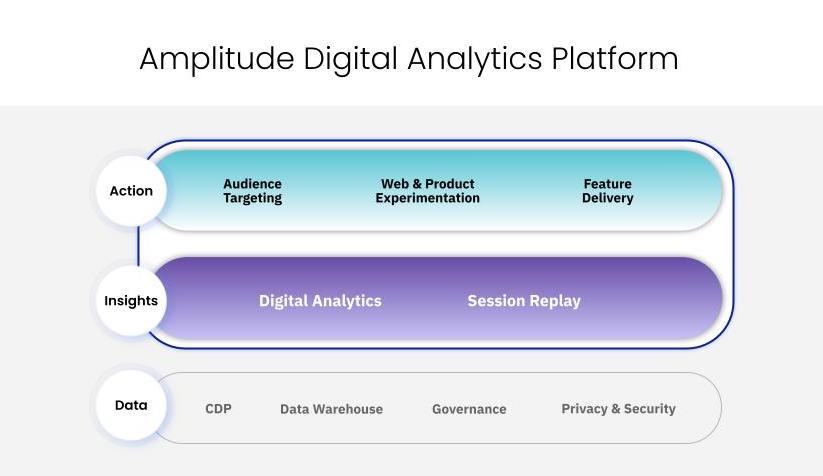 Amplitude Digital Analytics Platform

Action

Audience Targeting

Web & Product Experimentation

Feature Delivery

Insights

Digital Analytics

Session Replay

Data

CDP

Data Warehouse

Governance

Privacy & Security